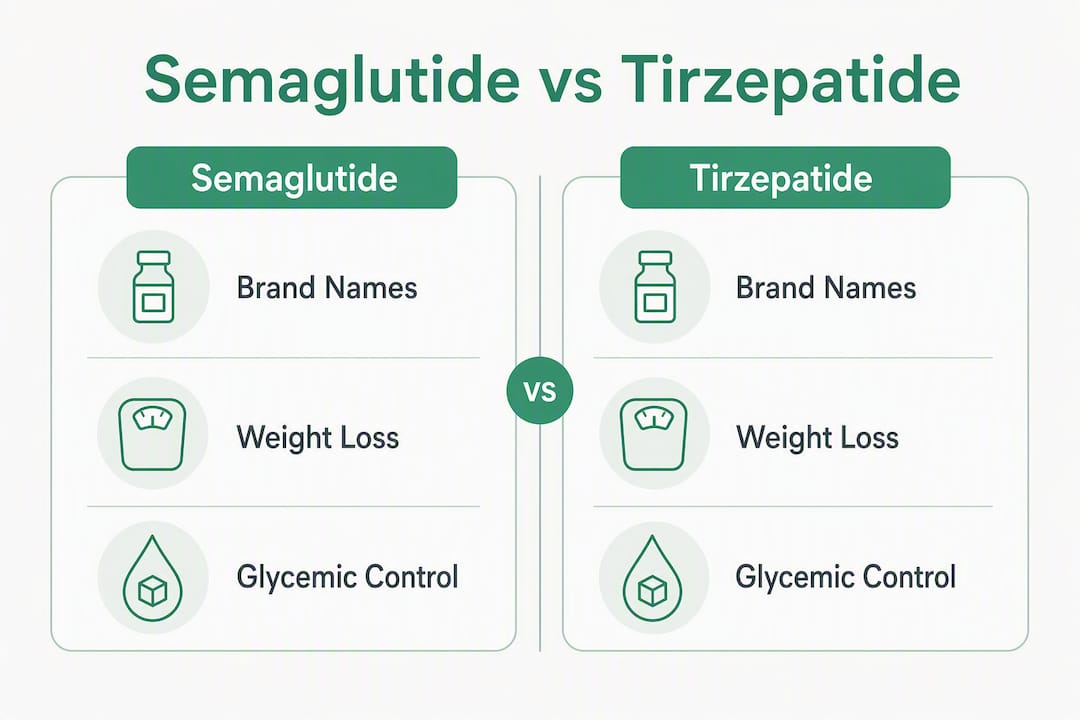 Semaglutide vs Tirzepatide

Semaglutide

Brand Names

Weight Loss

Glycemic Control

VS

Tirzepatide

Brand Names

Weight Loss

Glycemic Control